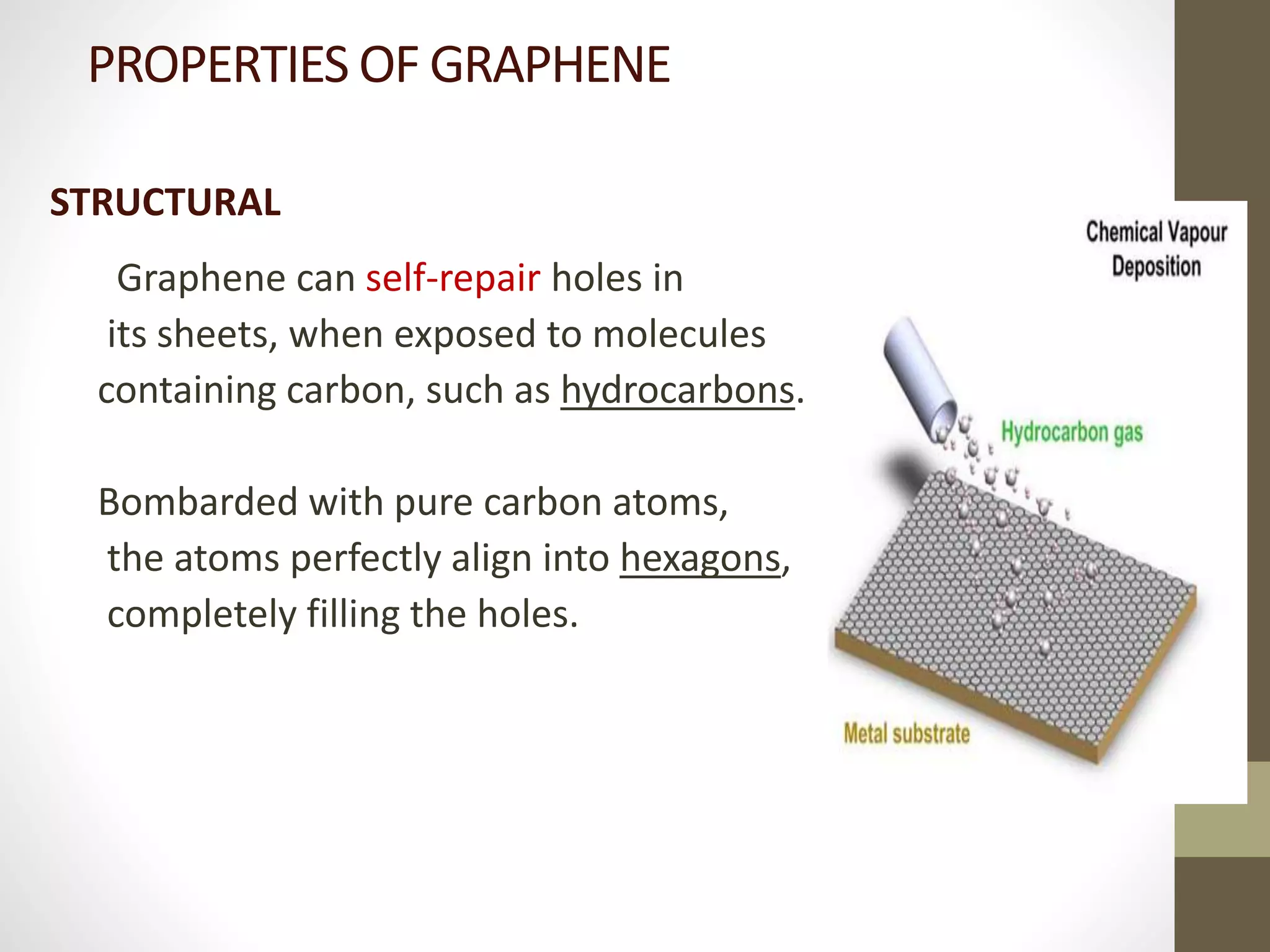 PROPERTIES OF GRAPHENE

STRUCTURAL

Graphene can self-repair holes in its sheets, when exposed to molecules containing carbon, such as hydrocarbons.

Bombarded with pure carbon atoms, the atoms perfectly align into hexagons, completely filling the holes.

Chemical Vapour Deposition

Hydrocarbon gas

Metal substrate